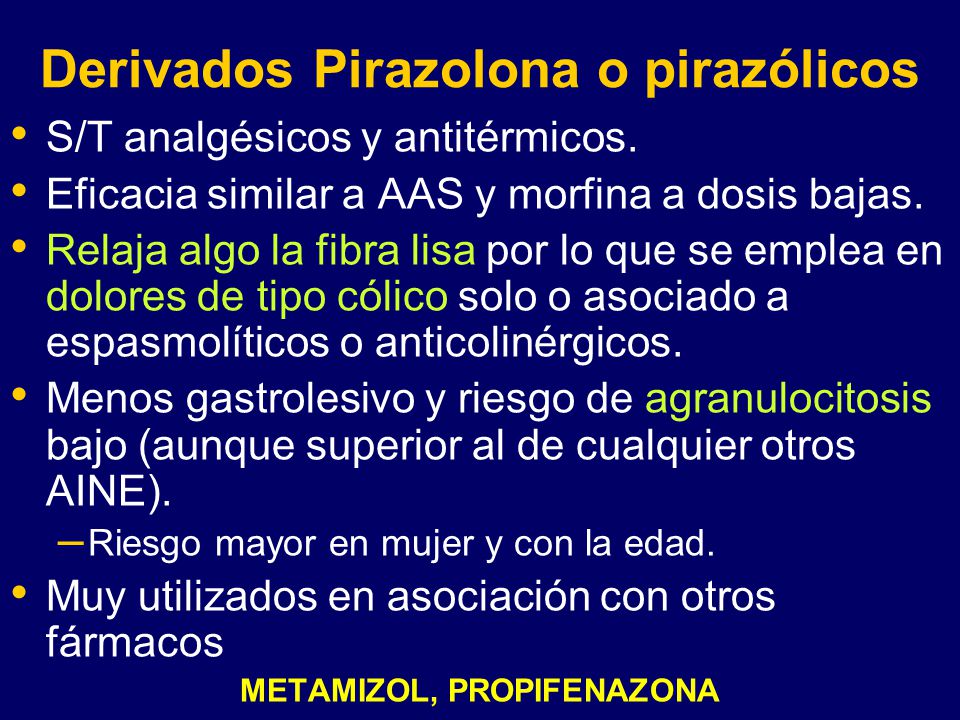 Derivados Pirazolona o pirazólicos

• S/T analgésicos y antitérmicos.
• Eficacia similar a AAS y morfina a dosis bajas.
• Relaja algo la fibra lisa por lo que se emplea en dolores de tipo cólico solo o asociado a espasmolíticos o anticolinérgicos.
• Menos gastrolesivo y riesgo de agranulocitosis bajo (aunque superior al de cualquier otros AINE).
– Riesgo mayor en mujer y con la edad.
• Muy utilizados en asociación con otros fármacos

METAMIZOL, PROPIFENAZONA